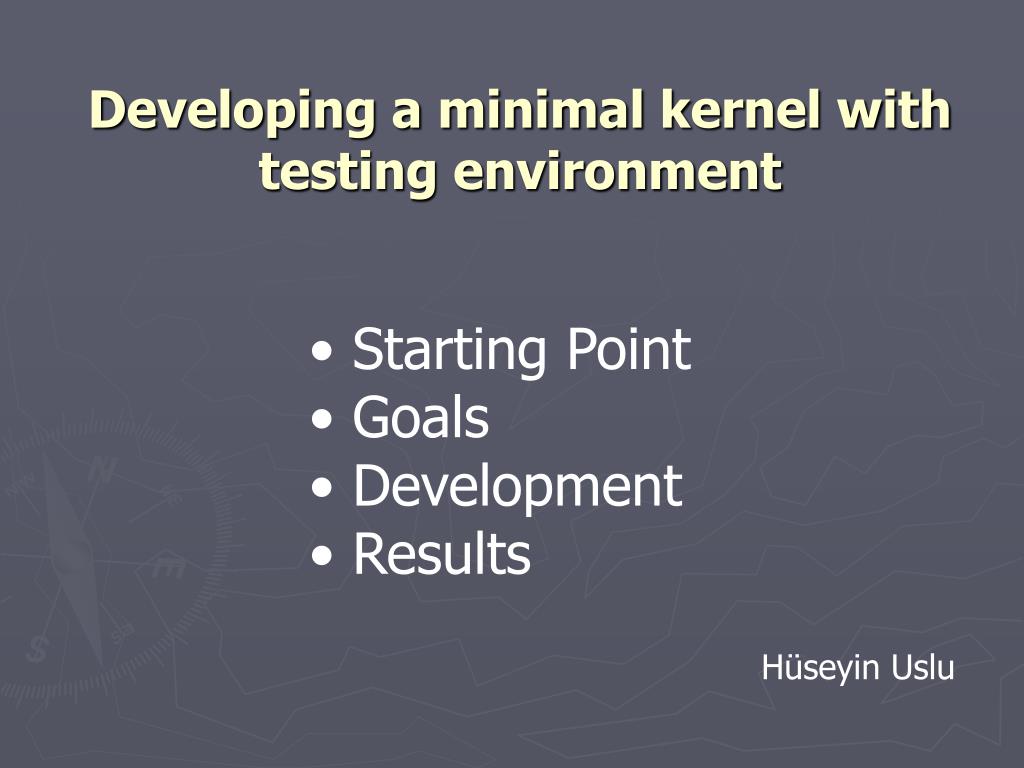 Developing a minimal kernel with testing environment

• Starting Point
• Goals
• Development
• Results

Hüseyin Uslu